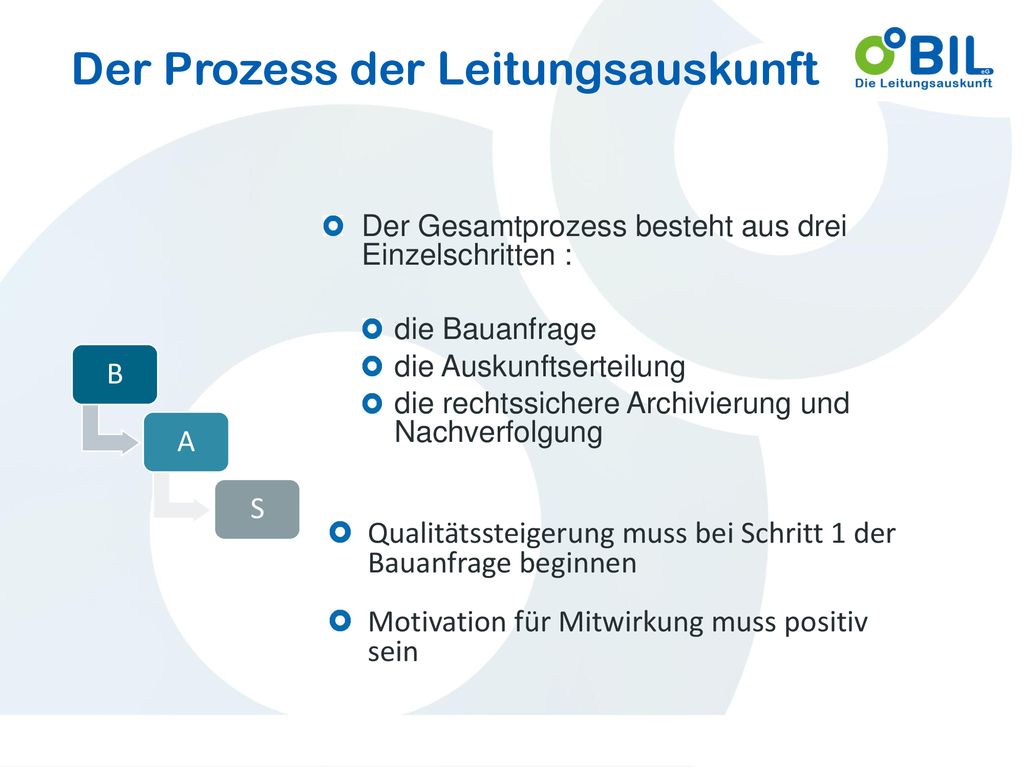 Der Prozess der Leitungsauskunft

BIL eG
Die Leitungsauskunft

Der Gesamtprozess besteht aus drei Einzelschritten :

die Bauanfrage
die Auskunftserteilung
die rechtssichere Archivierung und Nachverfolgung

B
A
S

Qualitätssteigerung muss bei Schritt 1 der Bauanfrage beginnen

Motivation für Mitwirkung muss positiv sein